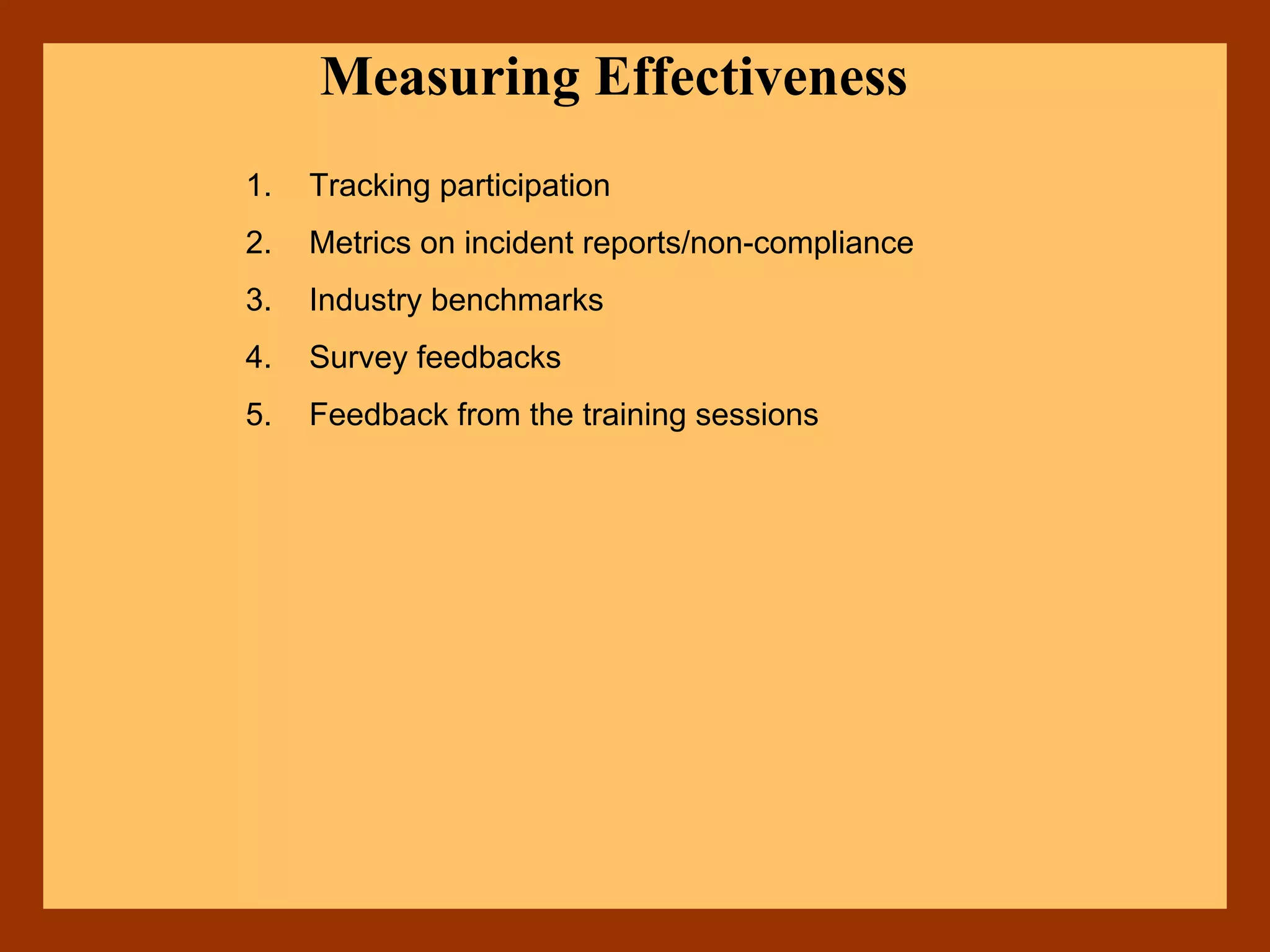 Measuring Effectiveness

1. Tracking participation
2. Metrics on incident reports/non-compliance
3. Industry benchmarks
4. Survey feedbacks
5. Feedback from the training sessions